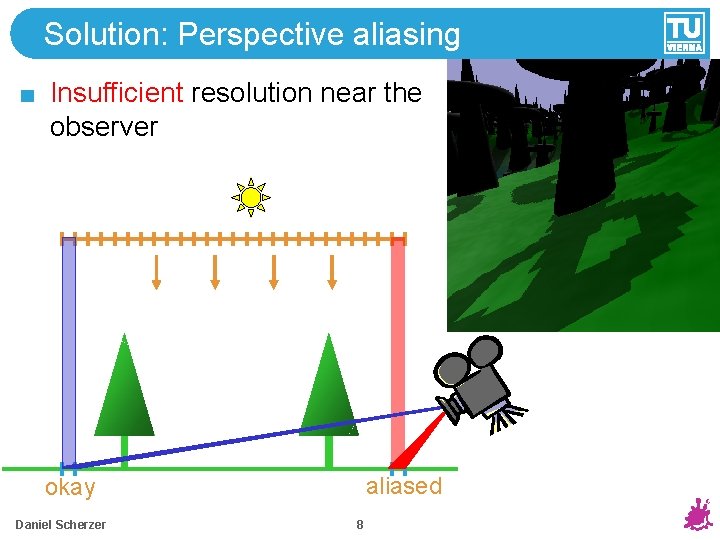 Solution: Perspective aliasing

TU VIENNA

Insufficient resolution near the observer

okay

aliased

Daniel Scherzer

8